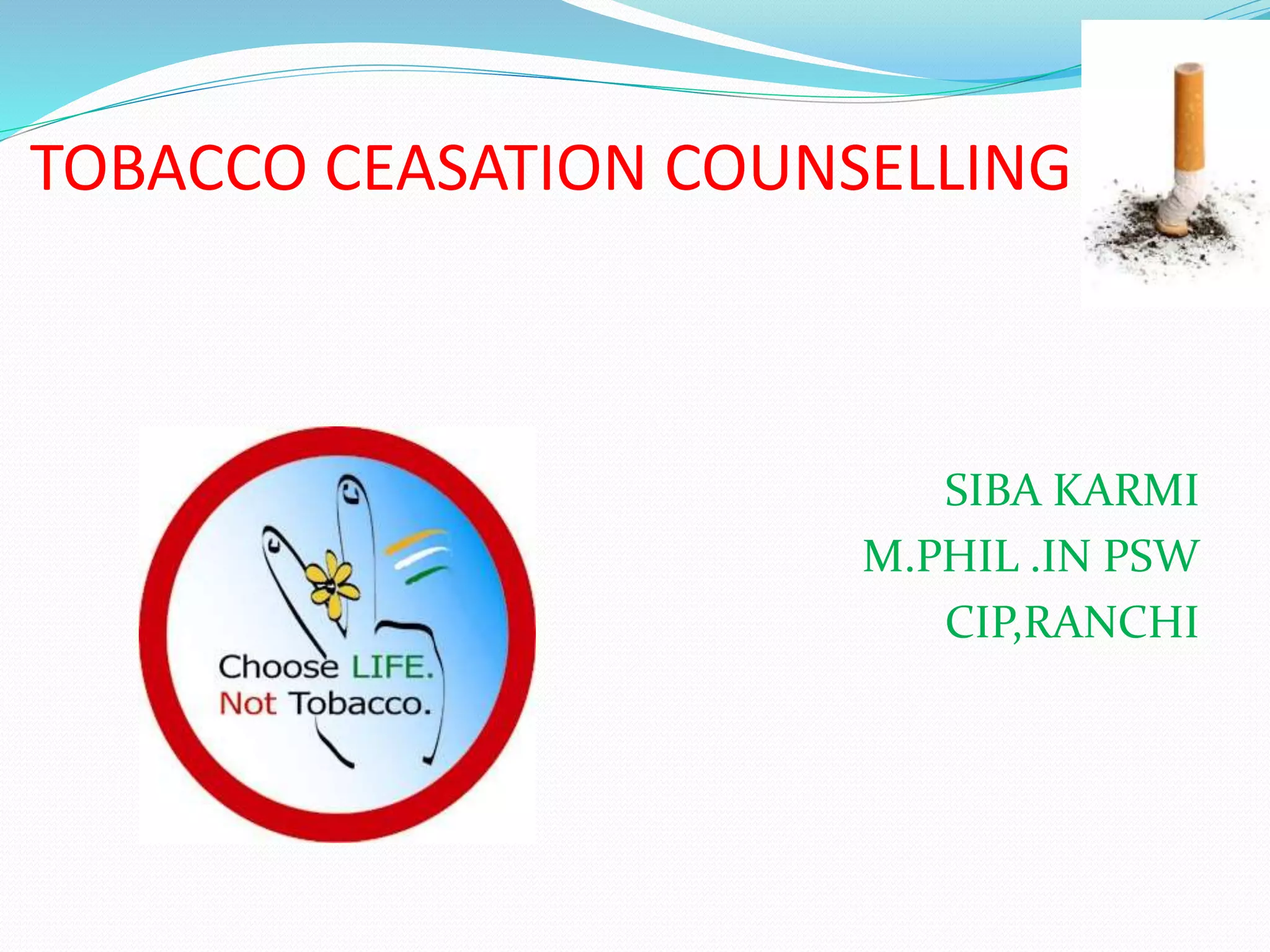 TOBACCO CEASATION COUNSELLING

Choose LIFE.
Not Tobacco.

SIBA KARMI
M.PHIL .IN PSW
CIP,RANCHI